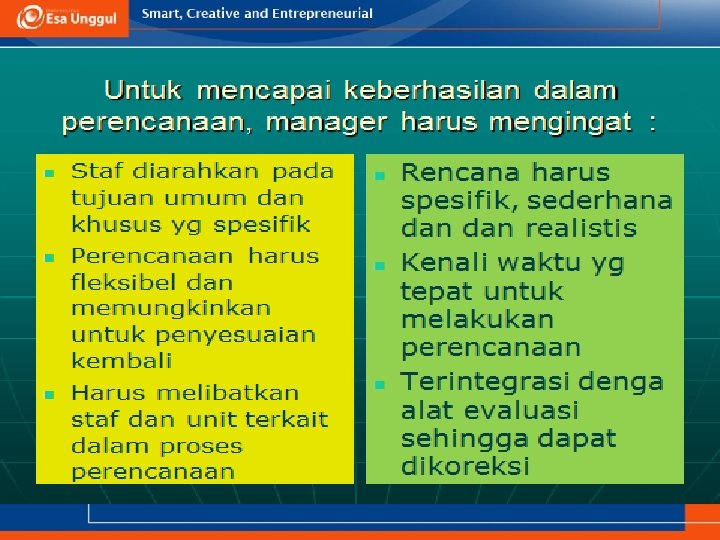 Esa Unggul

Smart, Creative and Entrepreneurial

Untuk mencapai keberhasilan dalam perencanaan, manager harus mengingat :

- Staf diarahkan pada tujuan umum dan khusus yg spesifik
- Perencanaan harus fleksibel dan memungkinkan untuk penyesuaian kembali
- Harus melibatkan staf dan unit terkait dalam proses perencanaan

- Rencana harus spesifik, sederhana dan dan realistis
- Kenali waktu yg tepat untuk melakukan perencanaan
- Terintegrasi denga alat evaluasi sehingga dapat dikoreksi